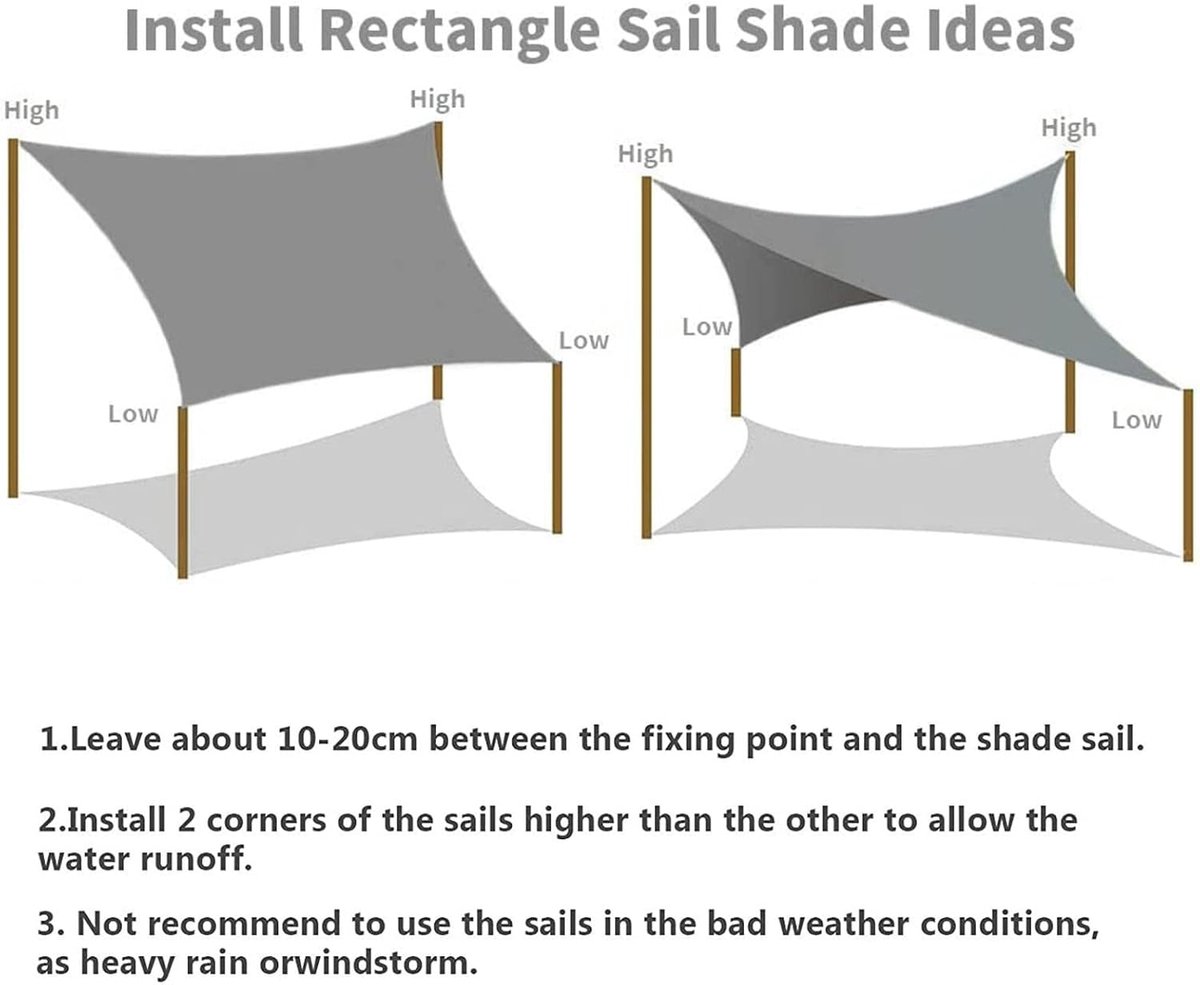 Install Rectangle Sail Shade Ideas

High

High

Low

Low

High

High

Low

Low

1.Leave about 10-20cm between the fixing point and the shade sail.

2.Install 2 corners of the sails higher than the other to allow the water runoff.

3. Not recommend to use the sails in the bad weather conditions, as heavy rain orwindstorm.